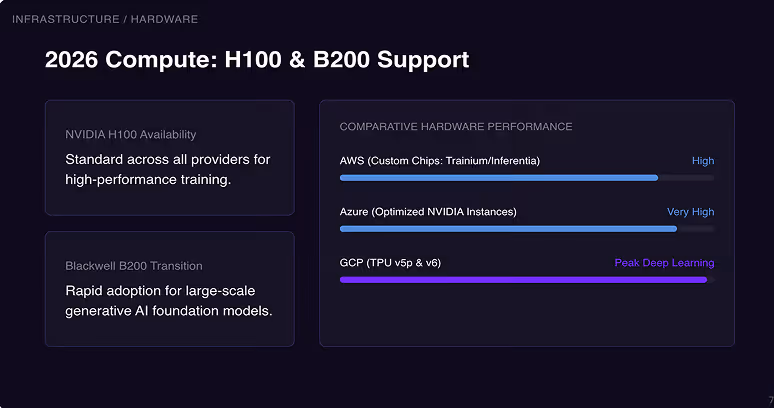 INFRASTRUCTURE / HARDWARE

2026 Compute: H100 & B200 Support

NVIDIA H100 Availability

Standard across all providers for high-performance training.

Blackwell B200 Transition

Rapid adoption for large-scale generative AI foundation models.

COMPARATIVE HARDWARE PERFORMANCE

AWS (Custom Chips: Trainium/Inferentia) High

Azure (Optimized NVIDIA Instances) Very High

GCP (TPU v5p & v6) Peak Deep Learning

7